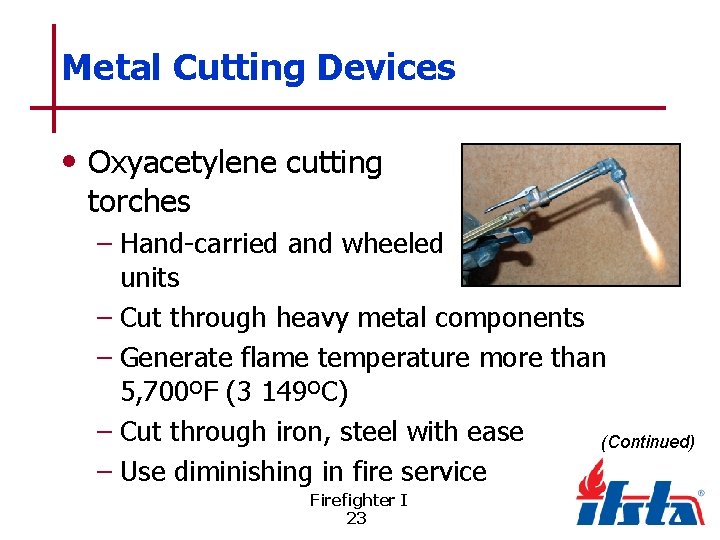 Metal Cutting Devices

• Oxyacetylene cutting torches
– Hand-carried and wheeled units
– Cut through heavy metal components
– Generate flame temperature more than 5,700ºF (3 149ºC)
– Cut through iron, steel with ease
– Use diminishing in fire service

(Continued)

Firefighter I
23

ifsta®